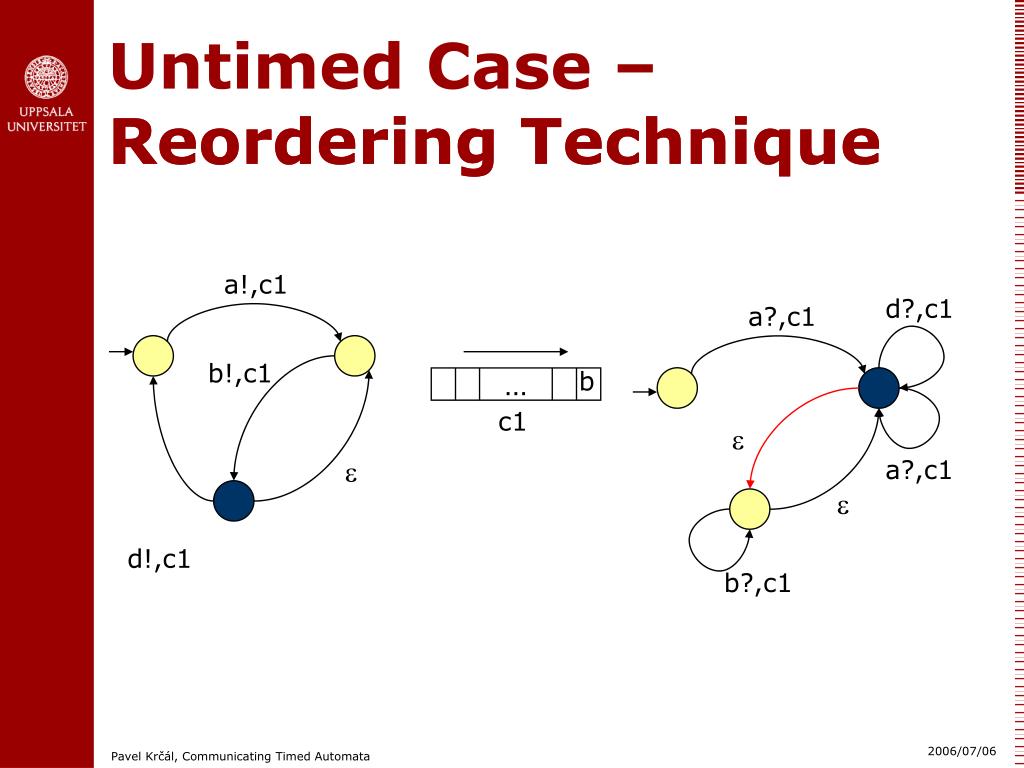 UPPSALA UNIVERSITET

Untimed Case – Reordering Technique

a!,c1
b!,c1
ε
d!,c1

… b
c1

a?,c1
d?,c1
ε
a?,c1
ε
b?,c1

Pavel Krčál, Communicating Timed Automata

2006/07/06